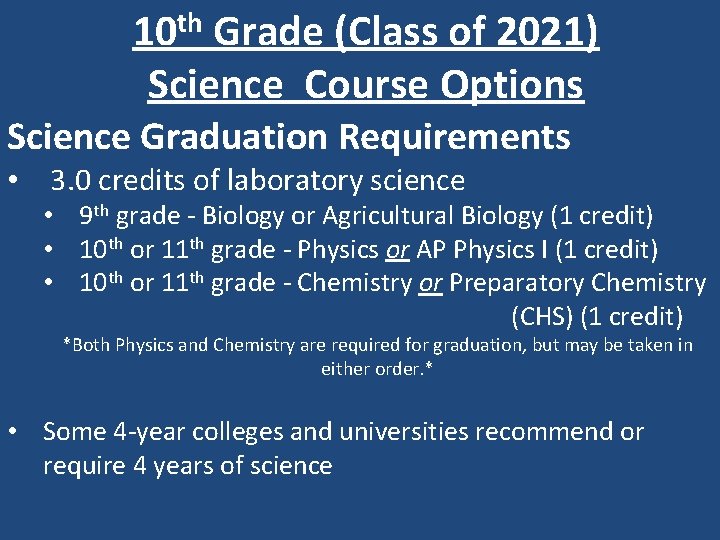 10th Grade (Class of 2021)
Science Course Options

Science Graduation Requirements

• 3.0 credits of laboratory science
  • 9th grade - Biology or Agricultural Biology (1 credit)
  • 10th or 11th grade - Physics or AP Physics I (1 credit)
  • 10th or 11th grade - Chemistry or Preparatory Chemistry (CHS) (1 credit)

*Both Physics and Chemistry are required for graduation, but may be taken in either order.*

• Some 4-year colleges and universities recommend or require 4 years of science